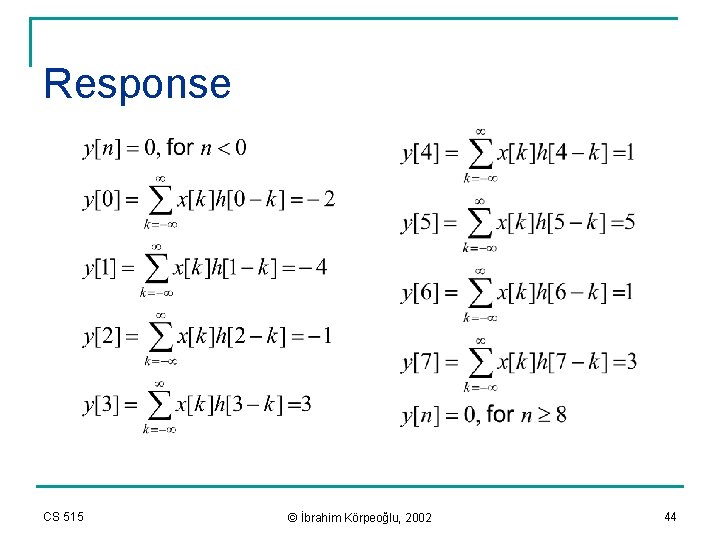 Response

$y[n] = 0$, for $n < 0$

$y[0] = \sum_{k=-\infty}^{\infty} x[k]h[0-k] = -2$

$y[1] = \sum_{k=-\infty}^{\infty} x[k]h[1-k] = -4$

$y[2] = \sum_{k=-\infty}^{\infty} x[k]h[2-k] = -1$

$y[3] = \sum_{k=-\infty}^{\infty} x[k]h[3-k] = 3$

$y[4] = \sum_{k=-\infty}^{\infty} x[k]h[4-k] = 1$

$y[5] = \sum_{k=-\infty}^{\infty} x[k]h[5-k] = 5$

$y[6] = \sum_{k=-\infty}^{\infty} x[k]h[6-k] = 1$

$y[7] = \sum_{k=-\infty}^{\infty} x[k]h[7-k] = 3$

$y[n] = 0$, for $n \geq 8$

CS 515

© İbrahim Körpeoğlu, 2002

44